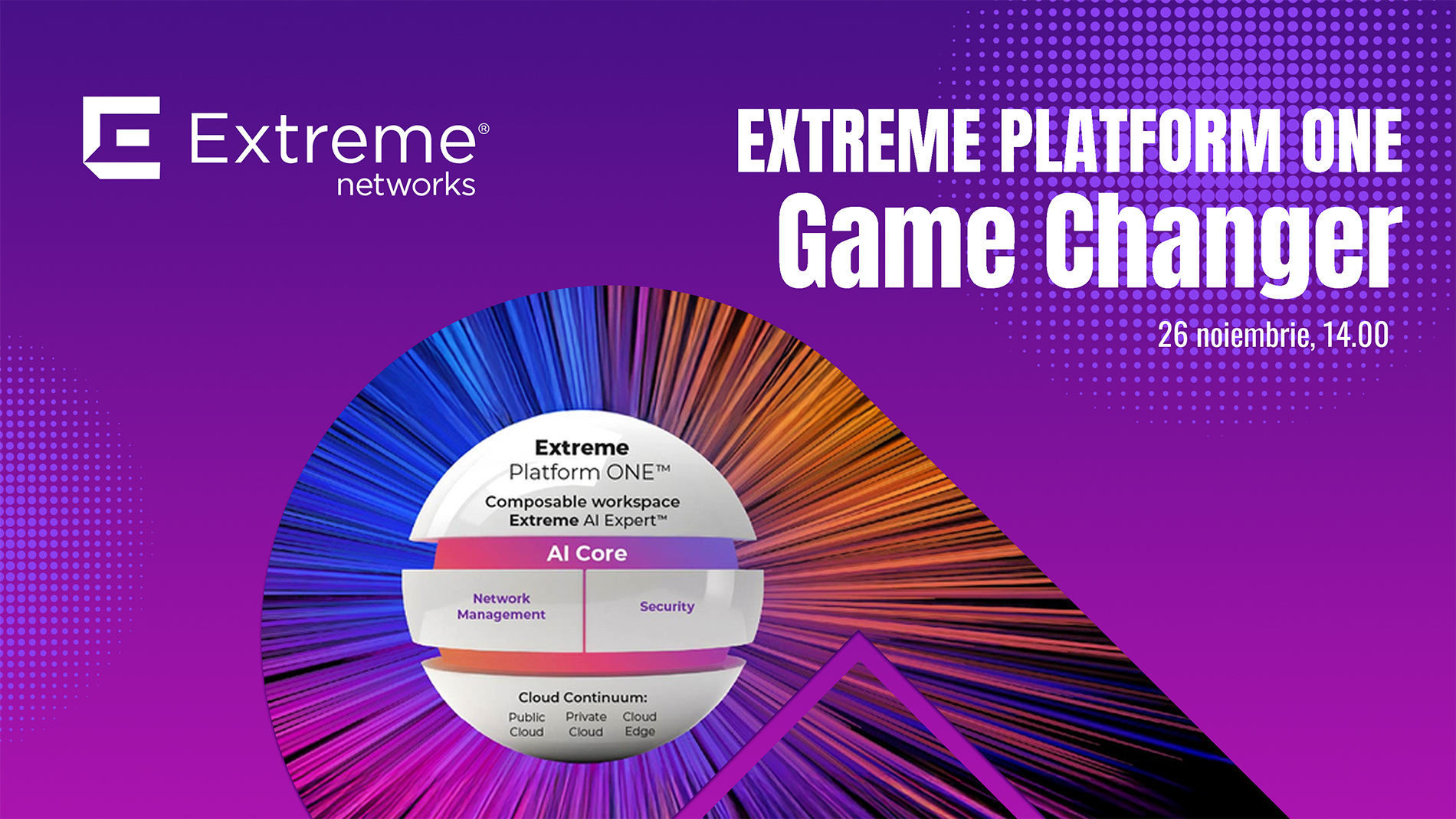 Extreme® networks

EXTREME PLATFORM ONE
Game Changer

26 noiembrie, 14.00

Extreme
Platform ONE™
Composable workspace
Extreme AI Expert™

AI Core

Network Management

Security

Cloud Continuum:
Public Cloud
Private Cloud
Cloud Edge